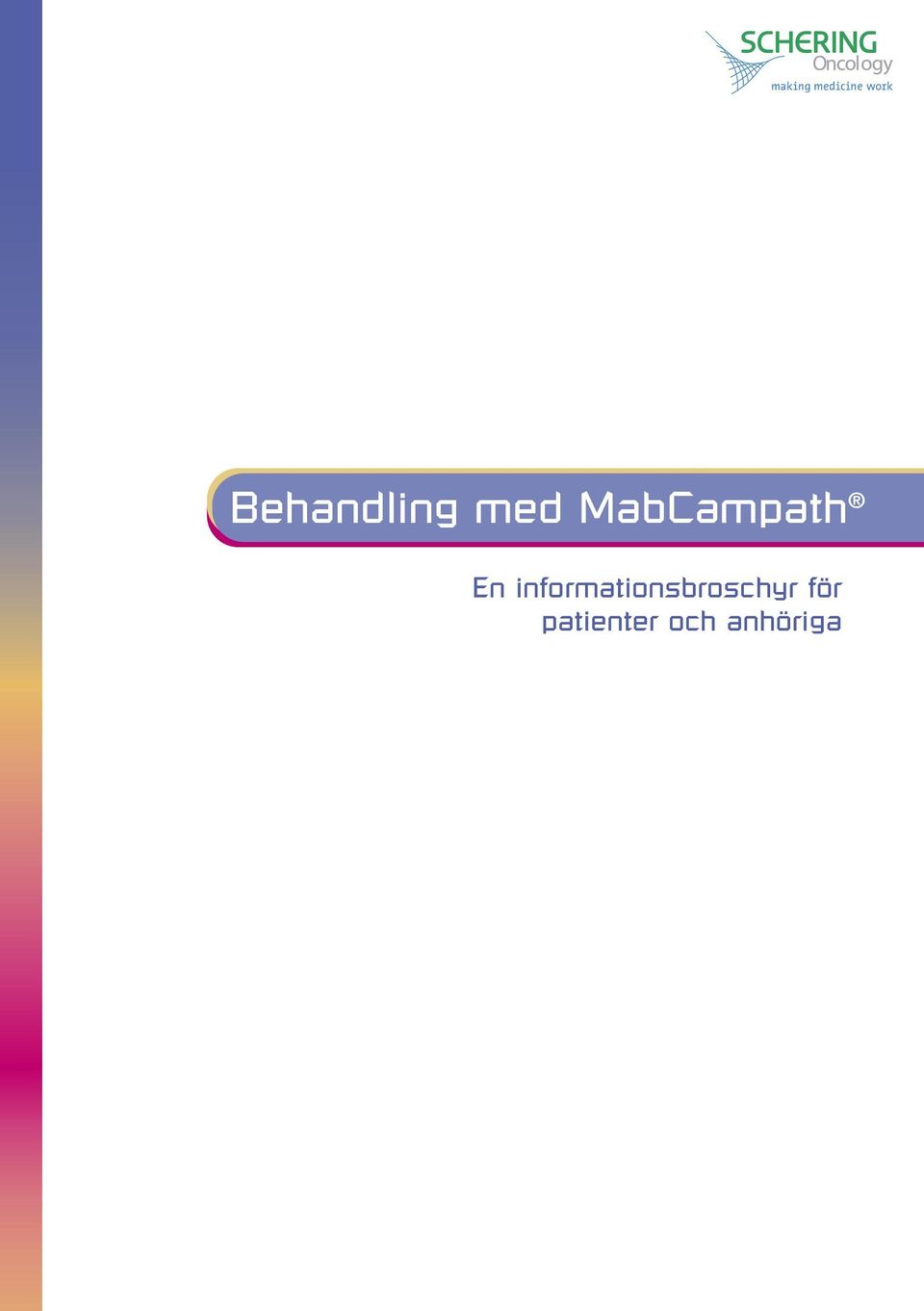 SCHERING
Oncology
making medicine work

Behandling med MabCampath®

En informationsbroschyr för patienter och anhöriga